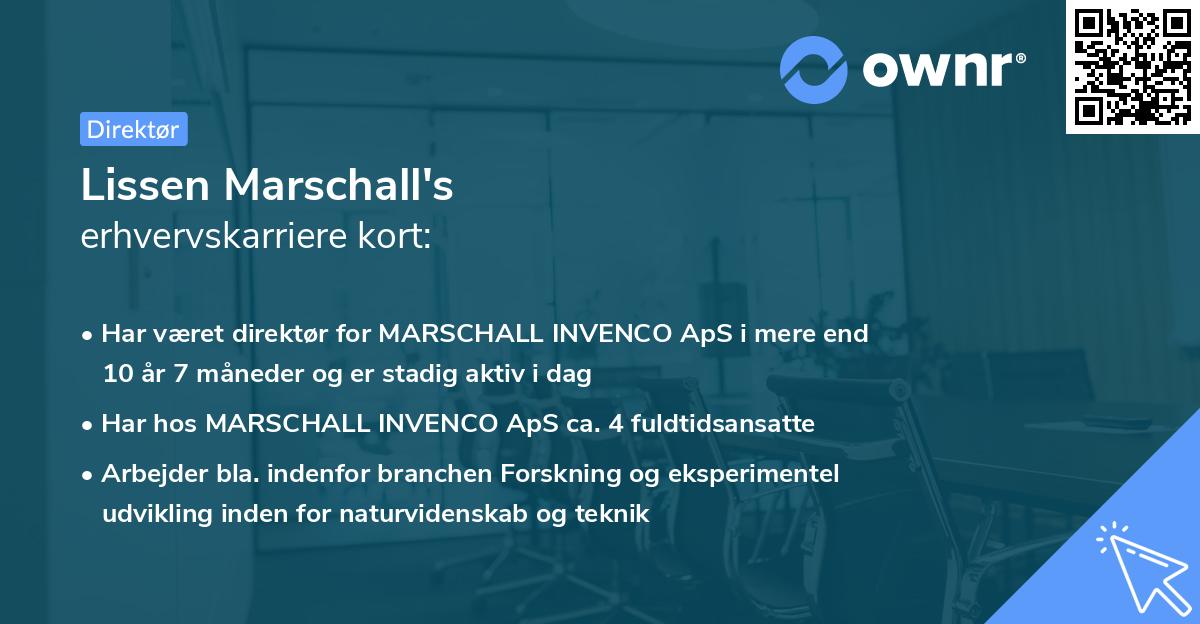 ownr®

Direktør

Lissen Marschall's
erhvervskarriere kort:

• Har været direktør for MARSCHALL INVENCO ApS i mere end 10 år 7 måneder og er stadig aktiv i dag

• Har hos MARSCHALL INVENCO ApS ca. 4 fuldtidsansatte

• Arbejder bla. indenfor branchen Forskning og eksperimentel udvikling inden for naturvidenskab og teknik